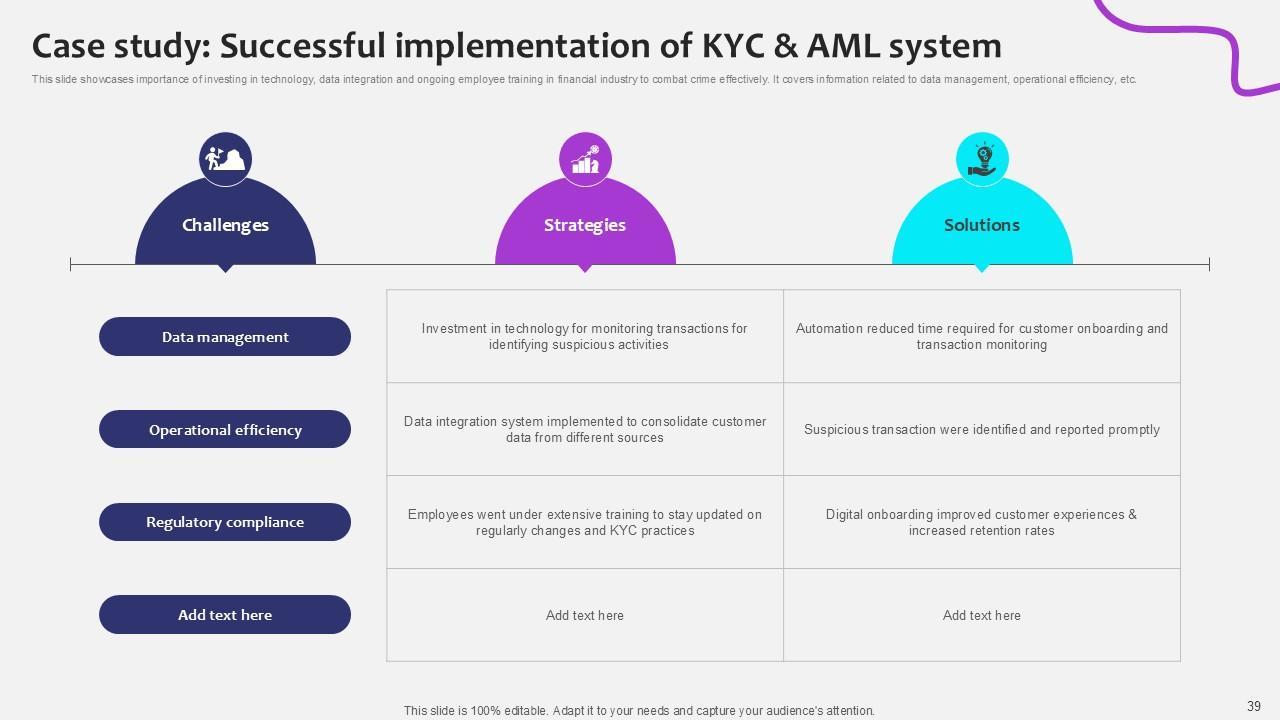 Case study: Successful implementation of KYC & AML system

This slide showcases importance of investing in technology, data integration and ongoing employee training in financial industry to combat crime effectively. It covers information related to data management, operational efficiency, etc.

| Challenges | Strategies | Solutions |
|---|---|---|
| Data management | Investment in technology for monitoring transactions for identifying suspicious activities | Automation reduced time required for customer onboarding and transaction monitoring |
| Operational efficiency | Data integration system implemented to consolidate customer data from different sources | Suspicious transaction were identified and reported promptly |
| Regulatory compliance | Employees went under extensive training to stay updated on regularly changes and KYC practices | Digital onboarding improved customer experiences & increased retention rates |
| Add text here | Add text here | Add text here |

This slide is 100% editable. Adapt it to your needs and capture your audience's attention.

39